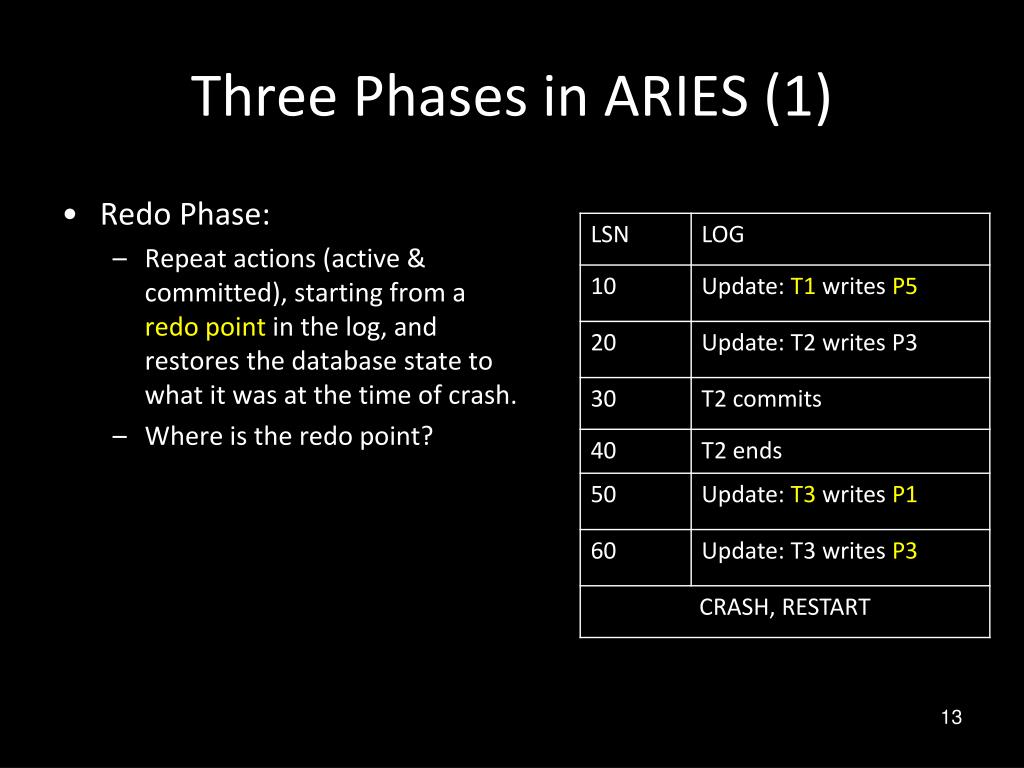 Three Phases in ARIES (1)

• Redo Phase:
– Repeat actions (active & committed), starting from a redo point in the log, and restores the database state to what it was at the time of crash.
– Where is the redo point?

| LSN | LOG |
|---|---|
| 10 | Update: T1 writes P5 |
| 20 | Update: T2 writes P3 |
| 30 | T2 commits |
| 40 | T2 ends |
| 50 | Update: T3 writes P1 |
| 60 | Update: T3 writes P3 |
| CRASH, RESTART | |

13